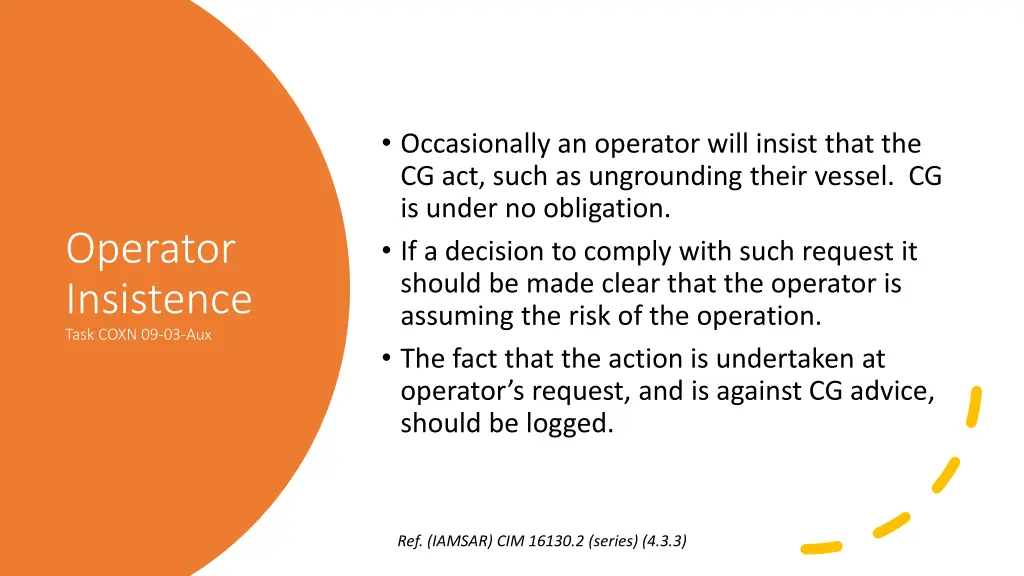 Operator Insistence
Task COXN 09-03-Aux

• Occasionally an operator will insist that the CG act, such as ungrounding their vessel. CG is under no obligation.
• If a decision to comply with such request it should be made clear that the operator is assuming the risk of the operation.
• The fact that the action is undertaken at operator's request, and is against CG advice, should be logged.

Ref. (IAMSAR) CIM 16130.2 (series) (4.3.3)